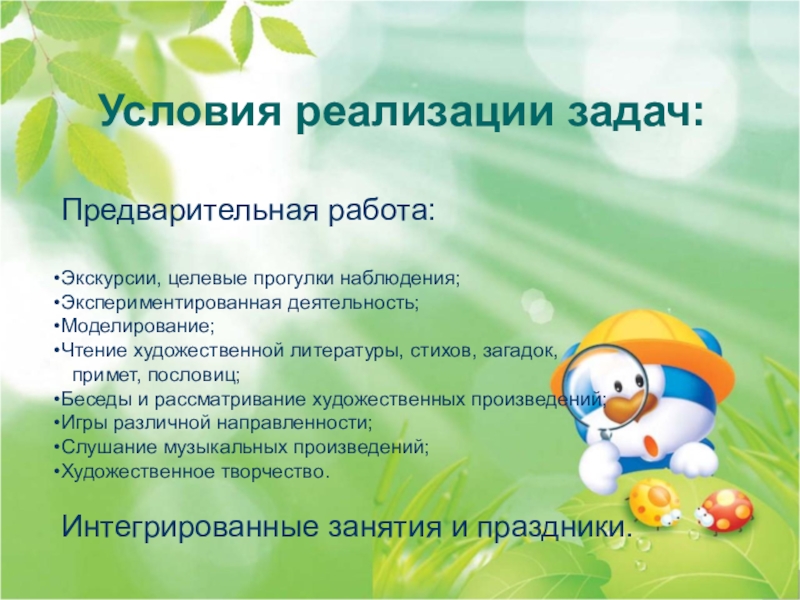 Условия реализации задач:

Предварительная работа:

•Экскурсии, целевые прогулки наблюдения;
•Экспериментированная деятельность;
•Моделирование;
•Чтение художественной литературы, стихов, загадок, примет, пословиц;
•Беседы и рассматривание художественных произведений;
•Игры различной направленности;
•Слушание музыкальных произведений;
•Художественное творчество.

Интегрированные занятия и праздники.